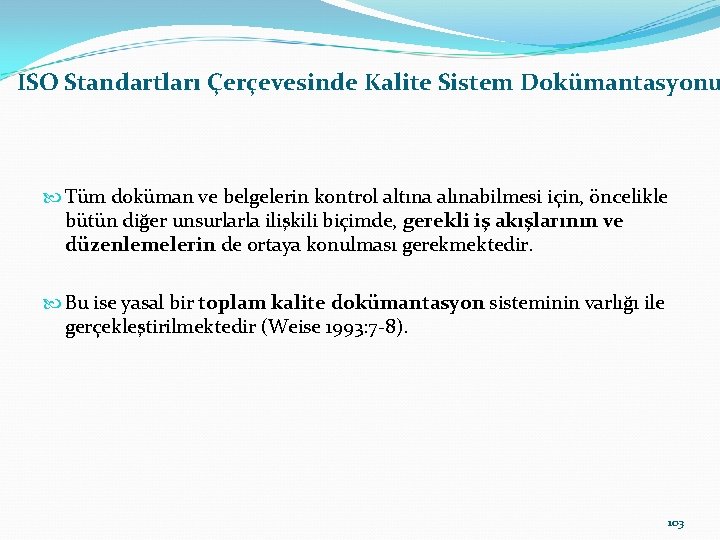 ISO Standartları Çerçevesinde Kalite Sistem Dokümantasyonu

Tüm doküman ve belgelerin kontrol altına alınabilmesi için, öncelikle bütün diğer unsurlarla ilişkili biçimde, gerekli iş akışlarının ve düzenlemelerin de ortaya konulması gerekmektedir.

Bu ise yasal bir toplam kalite dokümantasyon sisteminin varlığı ile gerçekleştirilmektedir (Weise 1993:7-8).

103